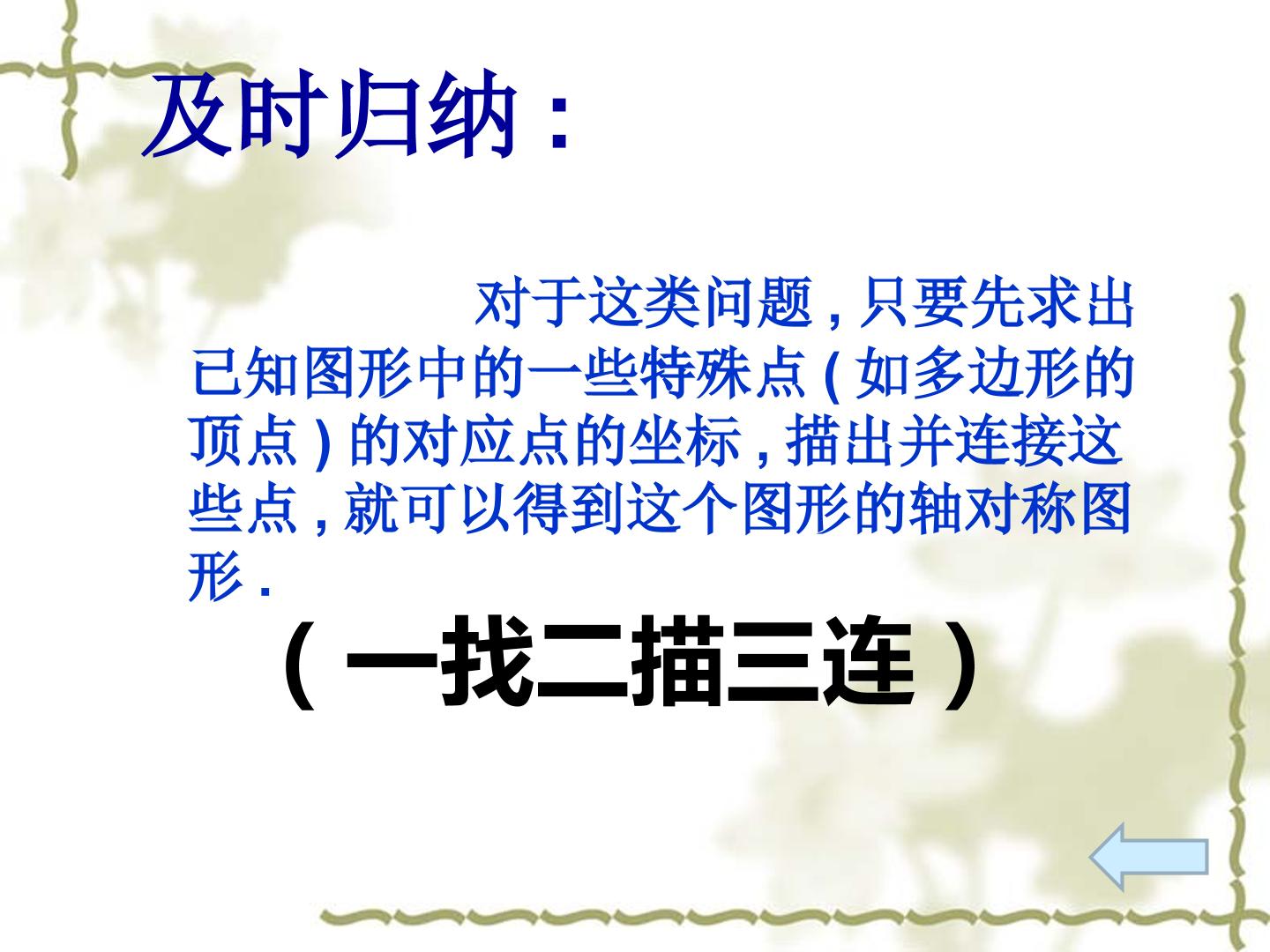 及时归纳：

对于这类问题,只要先求出已知图形中的一些特殊点(如多边形的顶点)的对应点的坐标,描出并连接这些点,就可以得到这个图形的轴对称图形.

（一找二描三连）